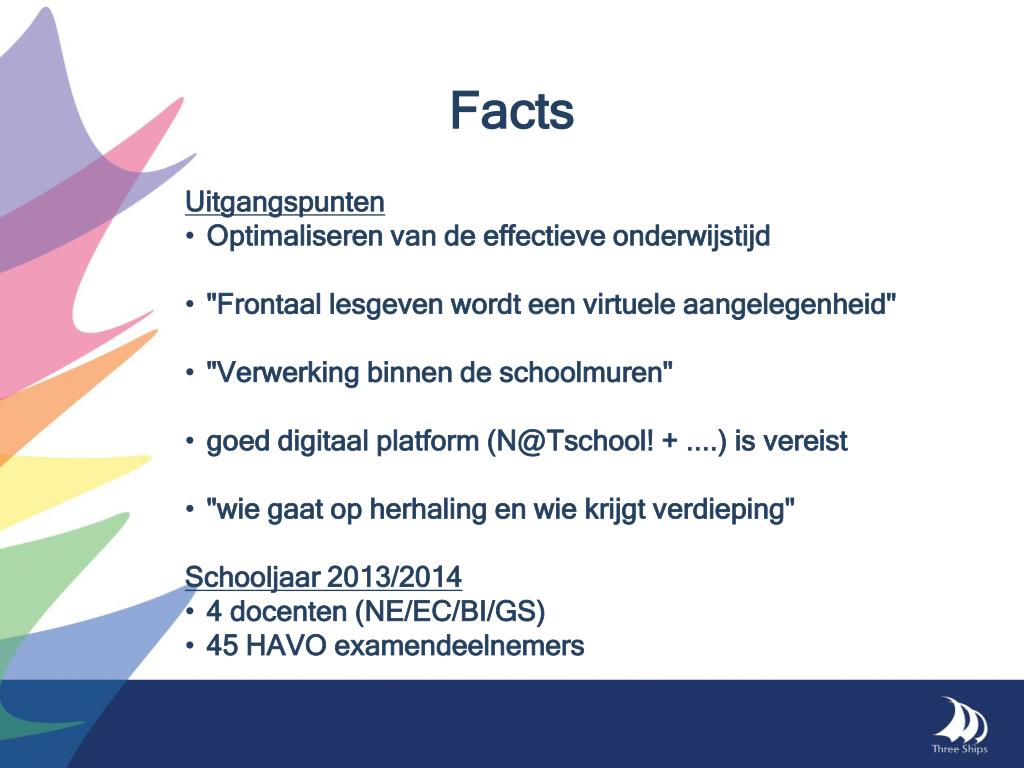 Facts

Uitgangspunten
• Optimaliseren van de effectieve onderwijstijd

• "Frontaal lesgeven wordt een virtuele aangelegenheid"

• "Verwerking binnen de schoolmuren"

• goed digitaal platform (N@Tschool! + ....) is vereist

• "wie gaat op herhaling en wie krijgt verdieping"

Schooljaar 2013/2014
• 4 docenten (NE/EC/BI/GS)
• 45 HAVO examendeelnemers

Three Ships